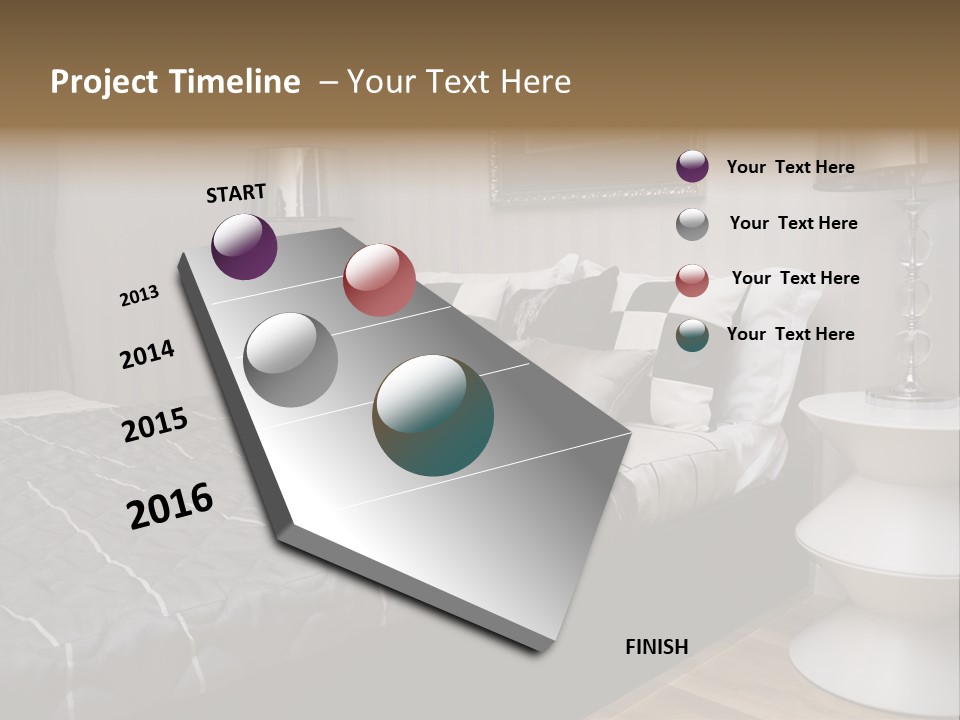 Project Timeline – Your Text Here

START

2013

2014

2015

2016

FINISH

Your Text Here

Your Text Here

Your Text Here

Your Text Here